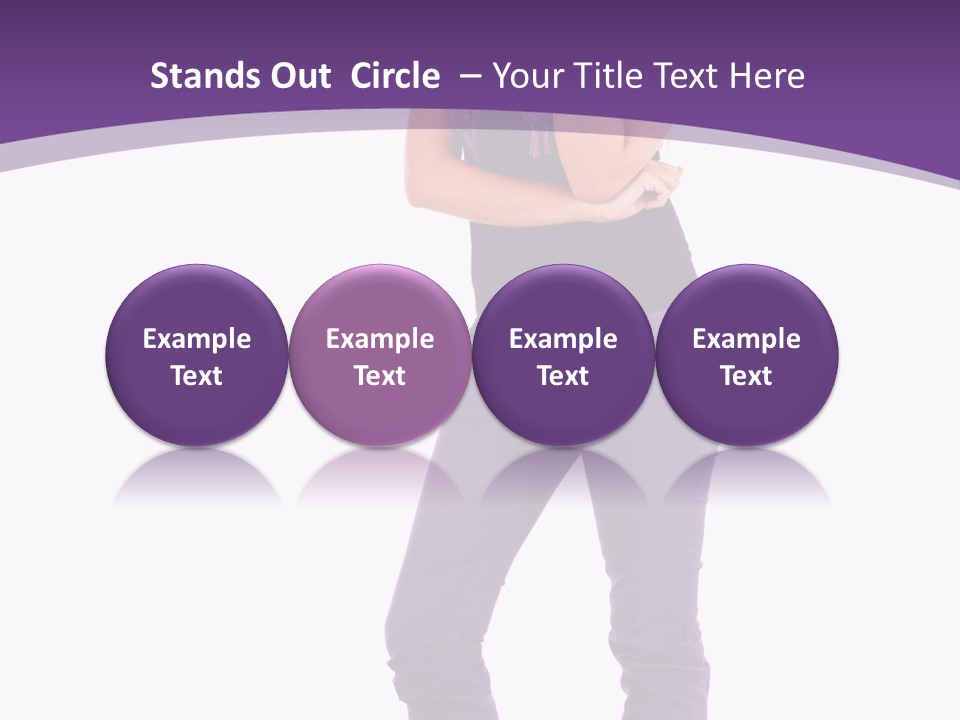 Stands Out Circle – Your Title Text Here

Example Text

Example Text

Example Text

Example Text